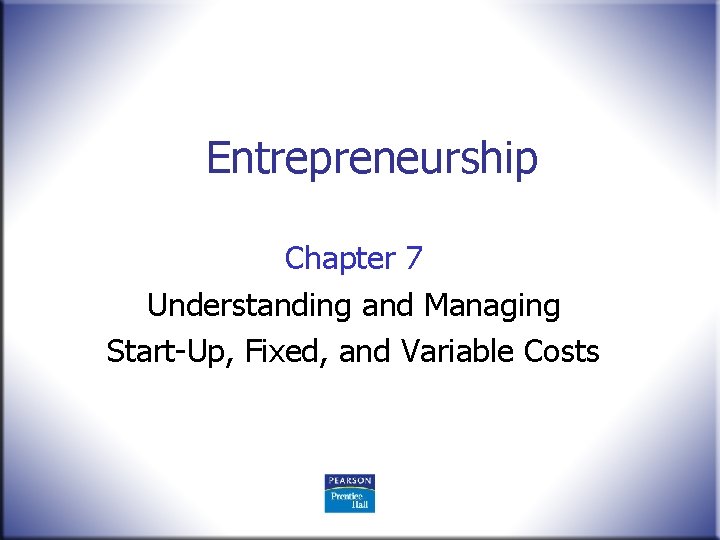 Entrepreneurship

Chapter 7

Understanding and Managing Start-Up, Fixed, and Variable Costs

PEARSON
Prentice Hall